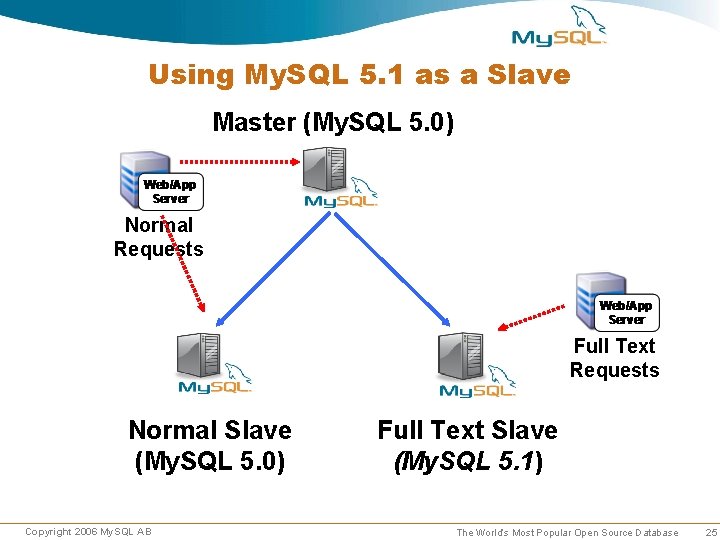 MySQL

Using MySQL 5.1 as a Slave

Master (MySQL 5.0)

Web/App Server

Normal Requests

MySQL

Web/App Server

Full Text Requests

MySQL

MySQL

Normal Slave (MySQL 5.0)

Full Text Slave (MySQL 5.1)

Copyright 2006 MySQL AB

The World's Most Popular Open Source Database 25